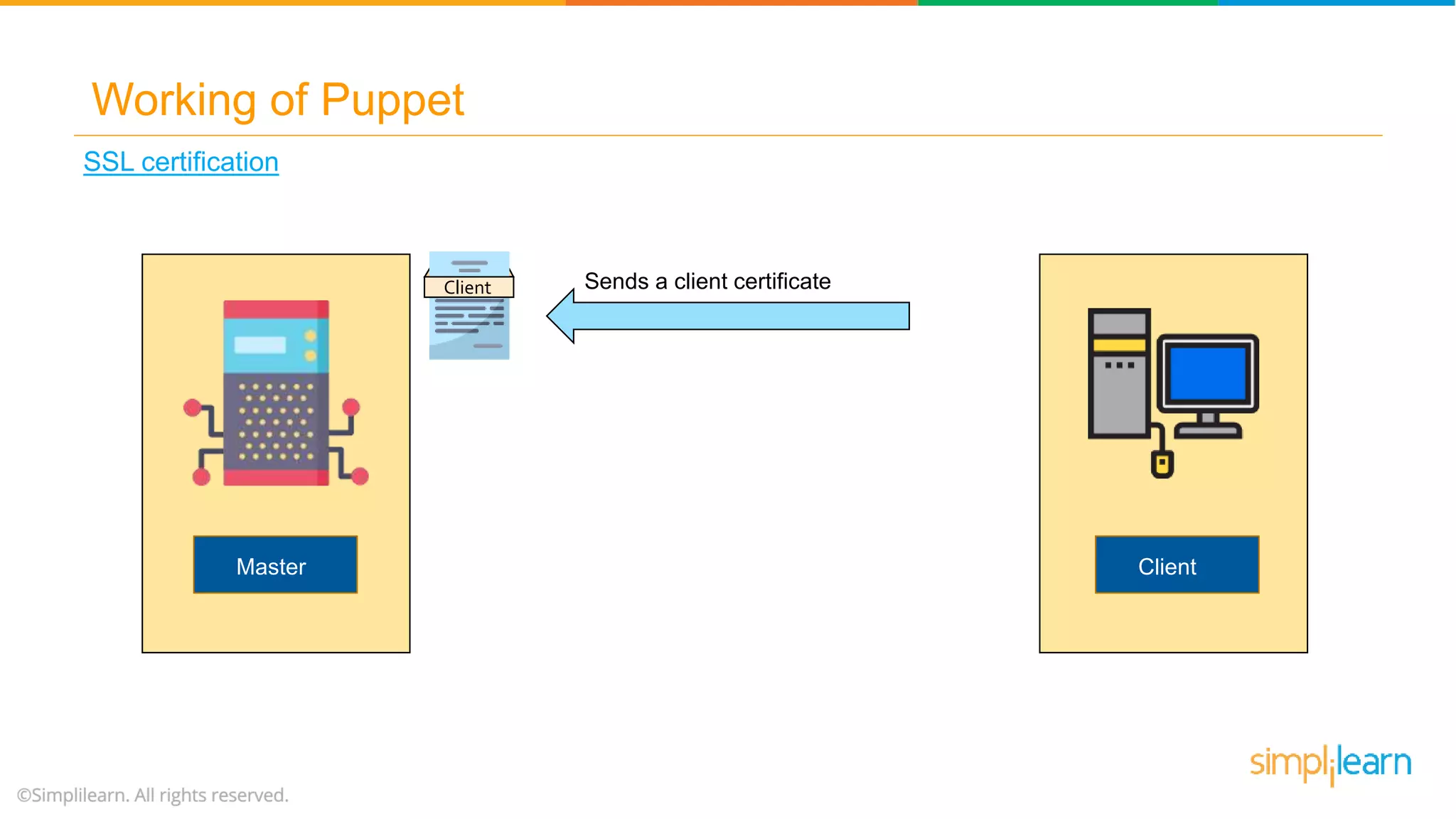 Working of Puppet

SSL certification

Client

Sends a client certificate

Master

Client

©Simplilearn. All rights reserved.

simplilearn